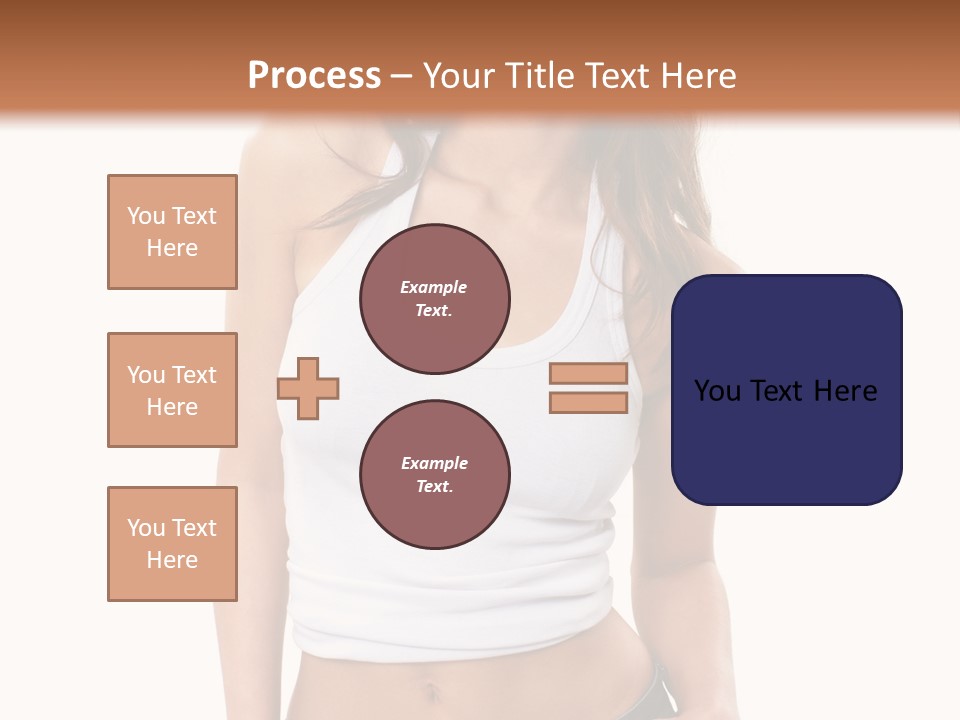 Process – Your Title Text Here

You Text Here

You Text Here

You Text Here

Example Text.

Example Text.

You Text Here